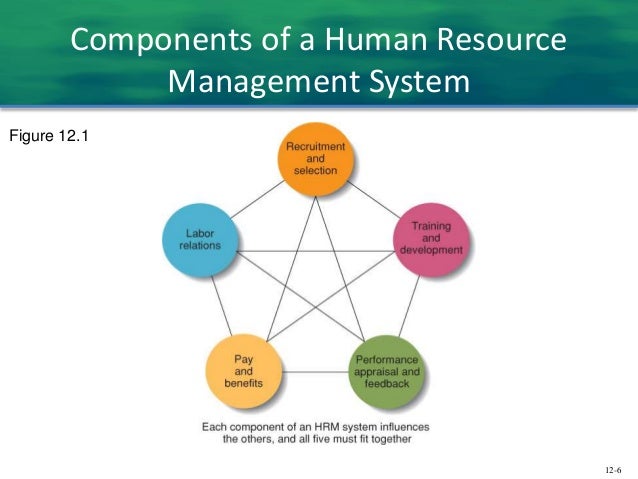 Components of a Human Resource Management System

Figure 12.1

Recruitment and selection

Labor relations

Training and development

Pay and benefits

Performance appraisal and feedback

Each component of an HRM system influences the others, and all five must fit together

12-6